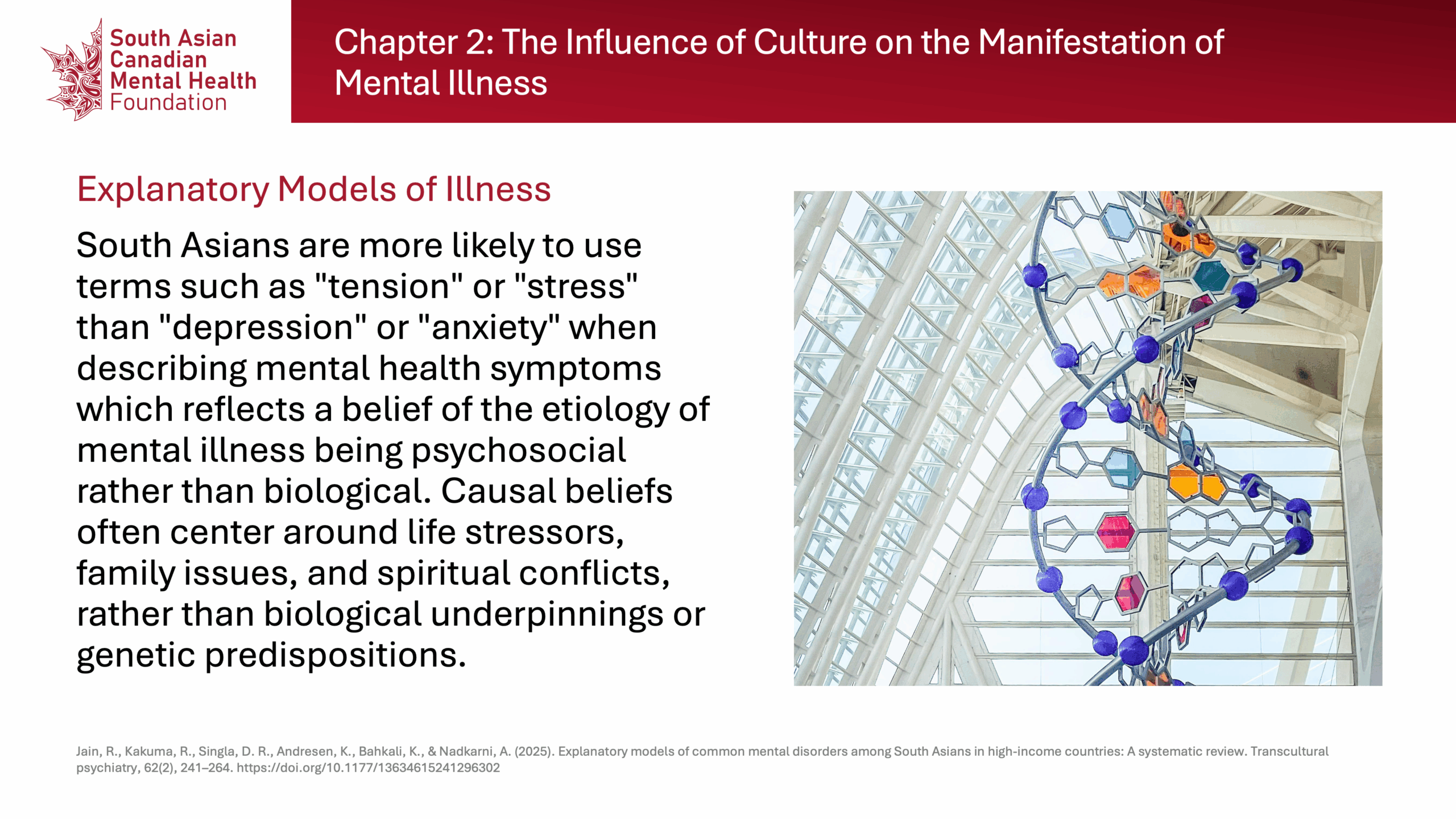 South Asian Canadian Mental Health Foundation

Chapter 2: The Influence of Culture on the Manifestation of Mental Illness

Explanatory Models of Illness

South Asians are more likely to use terms such as "tension" or "stress" than "depression" or "anxiety" when describing mental health symptoms which reflects a belief of the etiology of mental illness being psychosocial rather than biological. Causal beliefs often center around life stressors, family issues, and spiritual conflicts, rather than biological underpinnings or genetic predispositions.

Jain, R., Kakuma, R., Singla, D. R., Andresen, K., Bahkali, K., & Nadkarni, A. (2025). Explanatory models of common mental disorders among South Asians in high-income countries: A systematic review. Transcultural psychiatry, 62(2), 241–264. https://doi.org/10.1177/13634615241296302